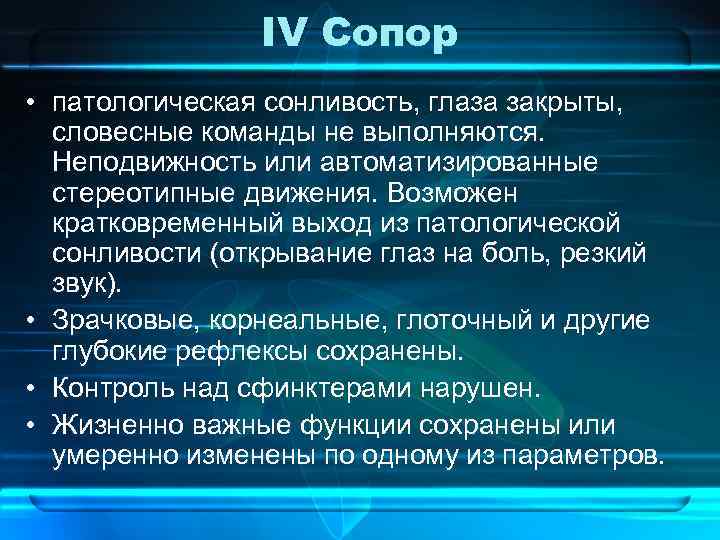 IV Сопор

• патологическая сонливость, глаза закрыты, словесные команды не выполняются. Неподвижность или автоматизированные стереотипные движения. Возможен кратковременный выход из патологической сонливости (открывание глаз на боль, резкий звук).
• Зрачковые, корнеальные, глоточный и другие глубокие рефлексы сохранены.
• Контроль над сфинктерами нарушен.
• Жизненно важные функции сохранены или умеренно изменены по одному из параметров.